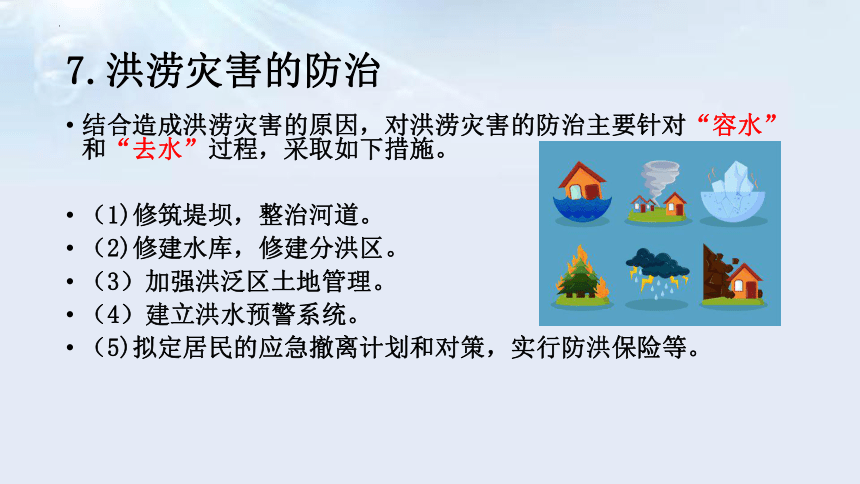 7. 洪涝灾害的防治

• 结合造成洪涝灾害的原因，对洪涝灾害的防治主要针对“容水”和“去水”过程，采取如下措施。

• (1)修筑堤坝，整治河道。
• (2)修建水库，修建分洪区。
• （3）加强洪泛区土地管理。
• （4）建立洪水预警系统。
• (5)拟定居民的应急撤离计划和对策，实行防洪保险等。